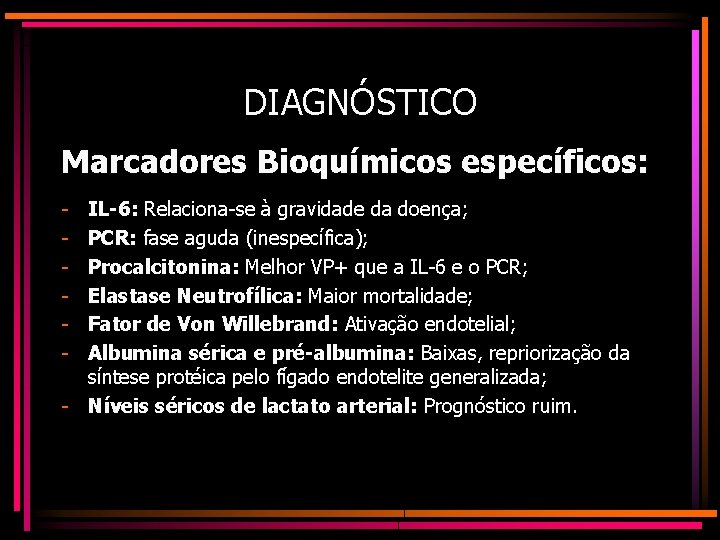 DIAGNÓSTICO

Marcadores Bioquímicos específicos:

- IL-6: Relaciona-se à gravidade da doença;
- PCR: fase aguda (inespecífica);
- Procalcitonina: Melhor VP+ que a IL-6 e o PCR;
- Elastase Neutrofílica: Maior mortalidade;
- Fator de Von Willebrand: Ativação endotelial;
- Albumina sérica e pré-albumina: Baixas, repriorização da síntese protéica pelo fígado endotelite generalizada;
- Níveis séricos de lactato arterial: Prognóstico ruim.